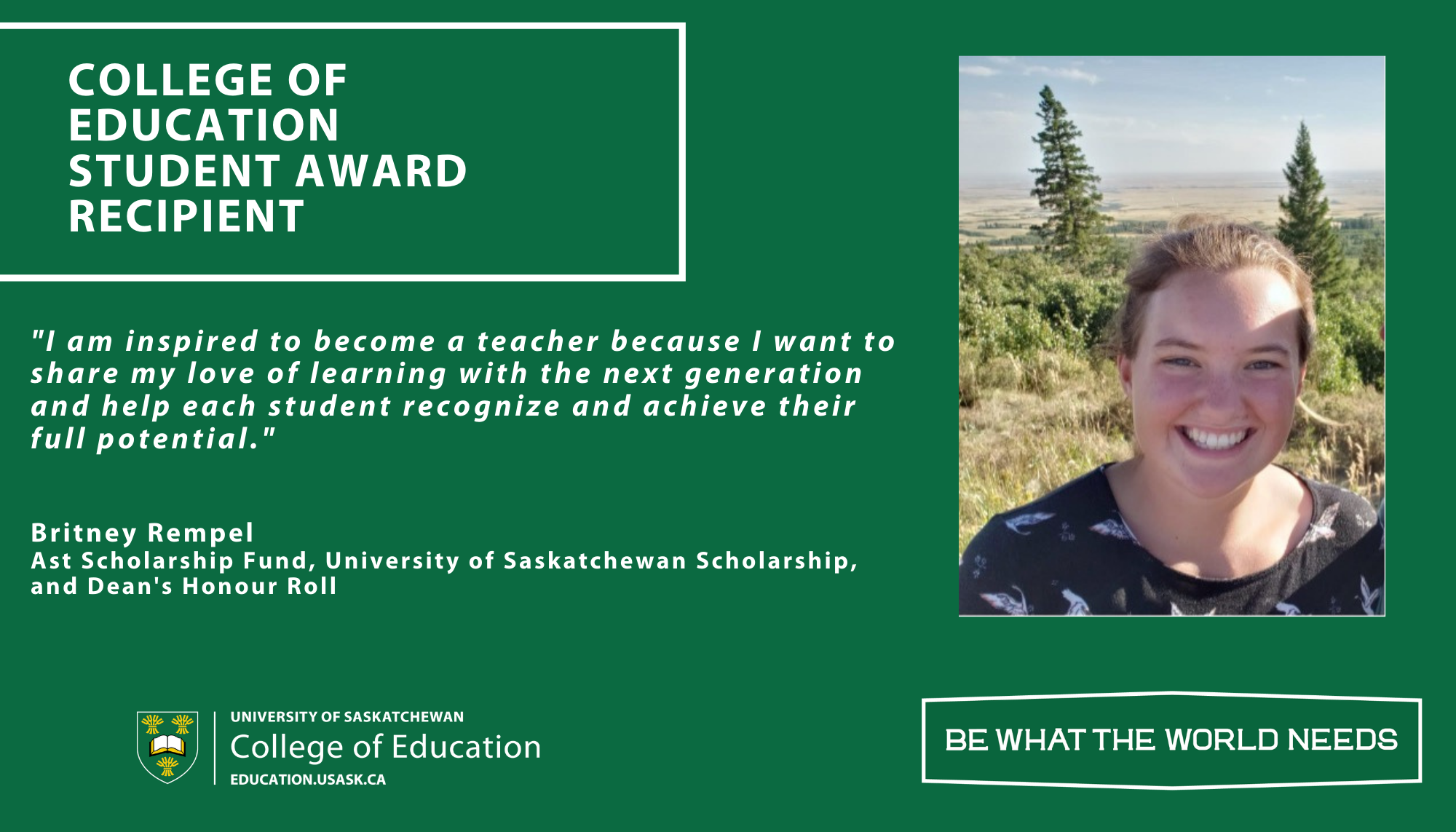 COLLEGE OF EDUCATION STUDENT AWARD RECIPIENT

"I am inspired to become a teacher because I want to share my love of learning with the next generation and help each student recognize and achieve their full potential."

Britney Rempel
Ast Scholarship Fund, University of Saskatchewan Scholarship, and Dean's Honour Roll

UNIVERSITY OF SASKATCHEWAN
College of Education
EDUCATION.USASK.CA

BE WHAT THE WORLD NEEDS